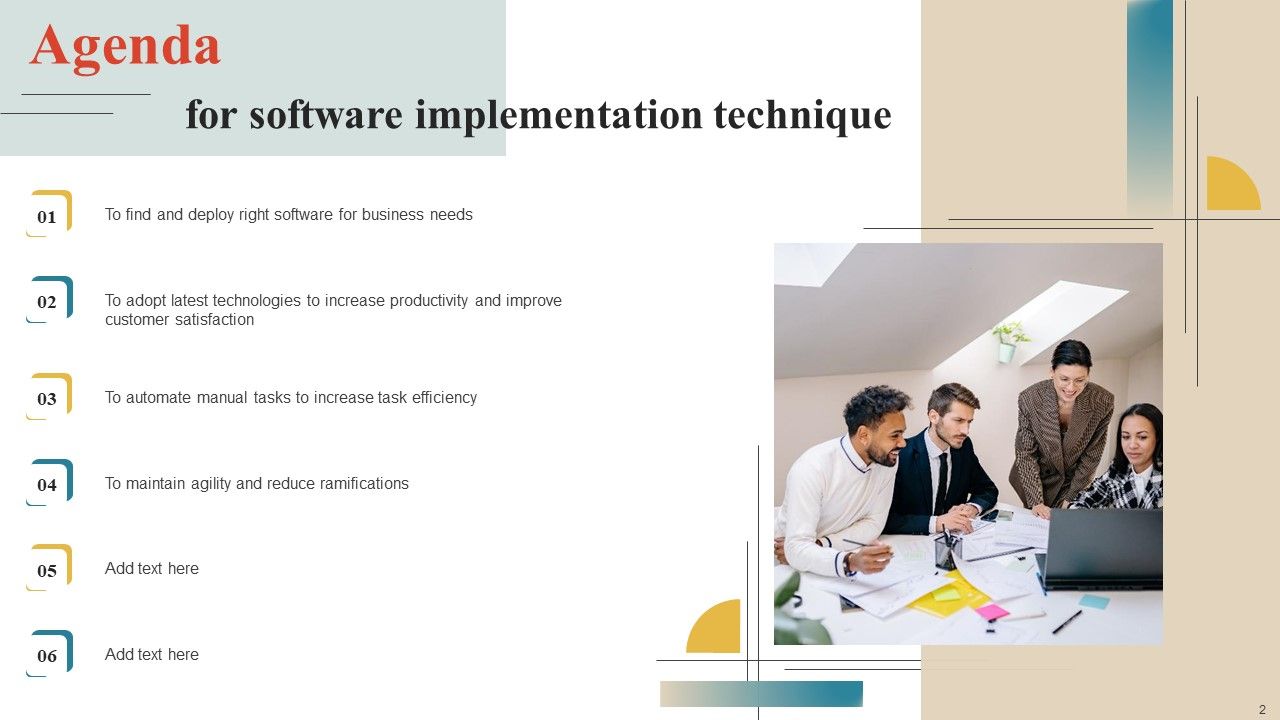 Agenda

for software implementation technique

01 To find and deploy right software for business needs

02 To adopt latest technologies to increase productivity and improve customer satisfaction

03 To automate manual tasks to increase task efficiency

04 To maintain agility and reduce ramifications

05 Add text here

06 Add text here

2